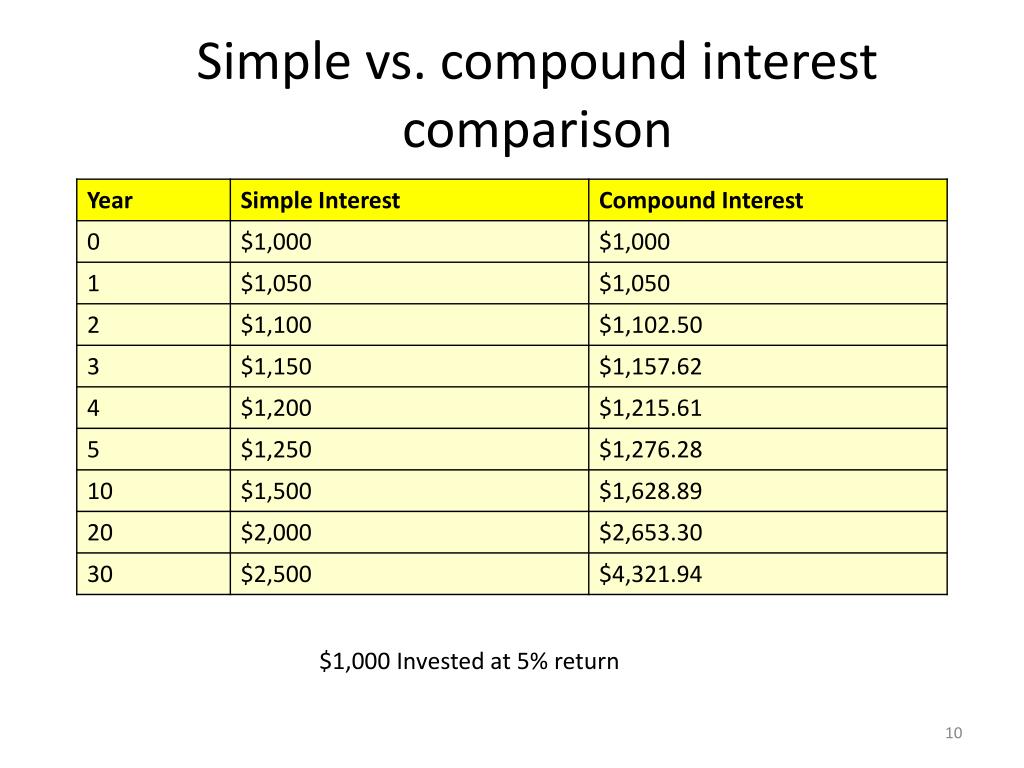 Simple vs. compound interest comparison

| Year | Simple Interest | Compound Interest |
|---|---|---|
| 0 | \$1,000 | \$1,000 |
| 1 | \$1,050 | \$1,050 |
| 2 | \$1,100 | \$1,102.50 |
| 3 | \$1,150 | \$1,157.62 |
| 4 | \$1,200 | \$1,215.61 |
| 5 | \$1,250 | \$1,276.28 |
| 10 | \$1,500 | \$1,628.89 |
| 20 | \$2,000 | \$2,653.30 |
| 30 | \$2,500 | \$4,321.94 |

\$1,000 Invested at 5% return

10